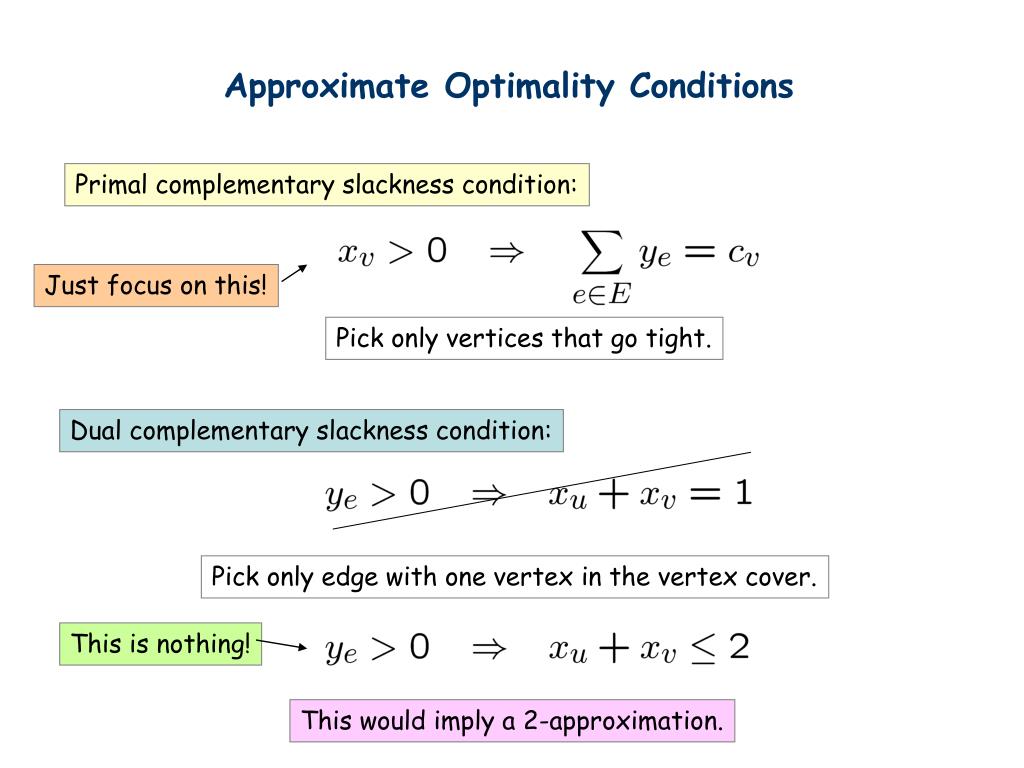 Approximate Optimality Conditions

Primal complementary slackness condition:

Just focus on this!

$x_v > 0 \quad \Rightarrow \quad \sum_{e \in E} y_e = c_v$

Pick only vertices that go tight.

Dual complementary slackness condition:

$y_e > 0 \quad \Rightarrow \quad x_u + x_v = 1$

Pick only edge with one vertex in the vertex cover.

This is nothing!

$y_e > 0 \quad \Rightarrow \quad x_u + x_v \leq 2$

This would imply a 2-approximation.